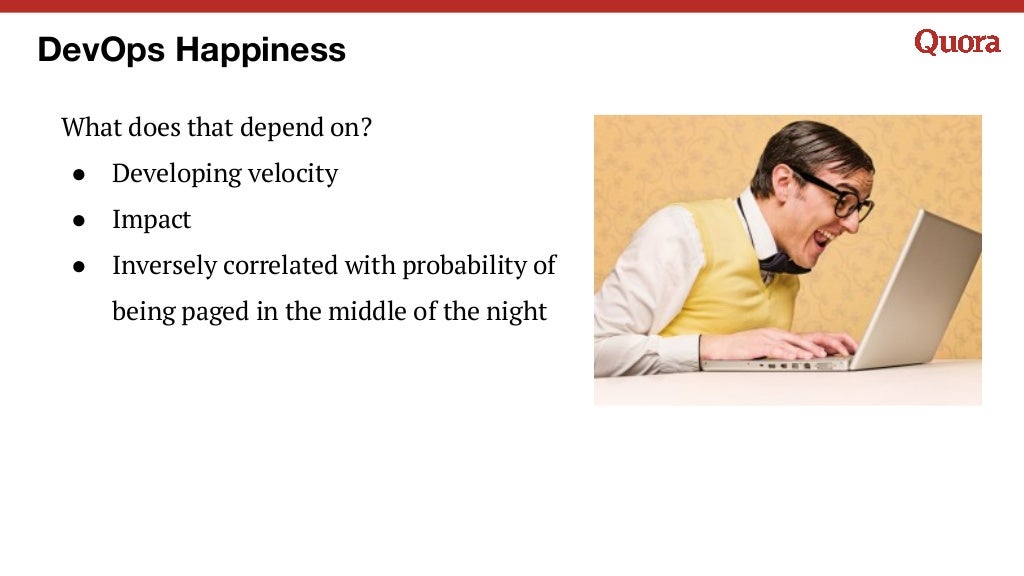 DevOps Happiness

Quora

What does that depend on?

● Developing velocity
● Impact
● Inversely correlated with probability of being paged in the middle of the night